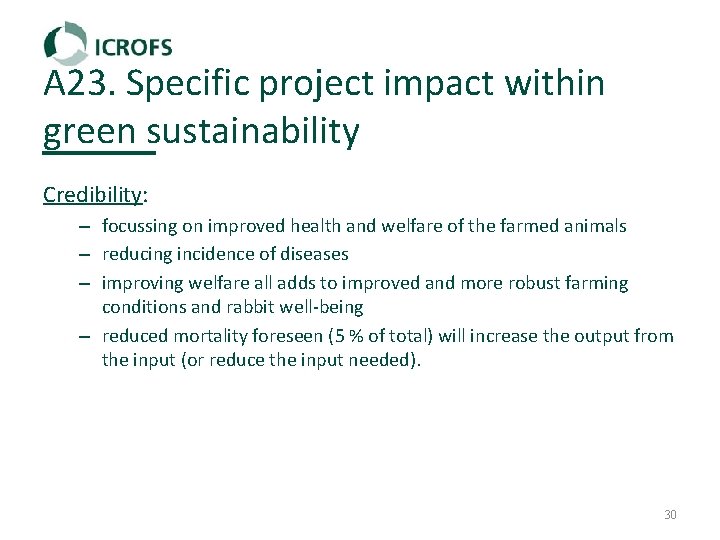 ICROFS

A23. Specific project impact within green sustainability

Credibility:

– focussing on improved health and welfare of the farmed animals
– reducing incidence of diseases
– improving welfare all adds to improved and more robust farming conditions and rabbit well-being
– reduced mortality foreseen (5 % of total) will increase the output from the input (or reduce the input needed).

30